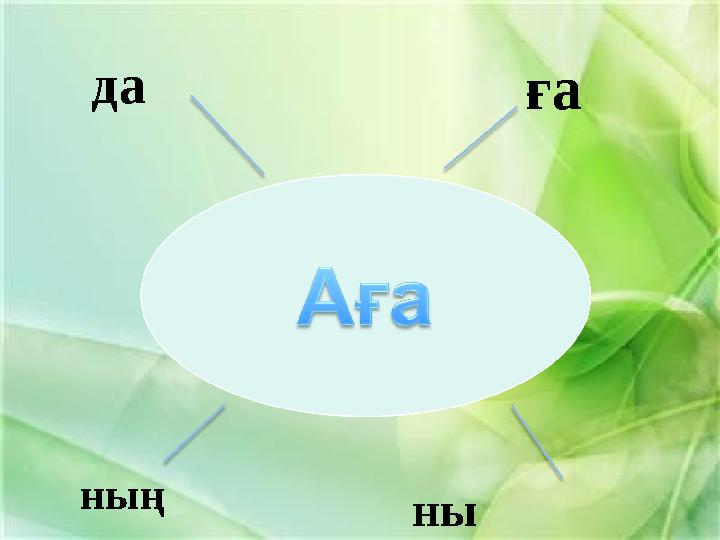 да

ға

Аға

ның

ны